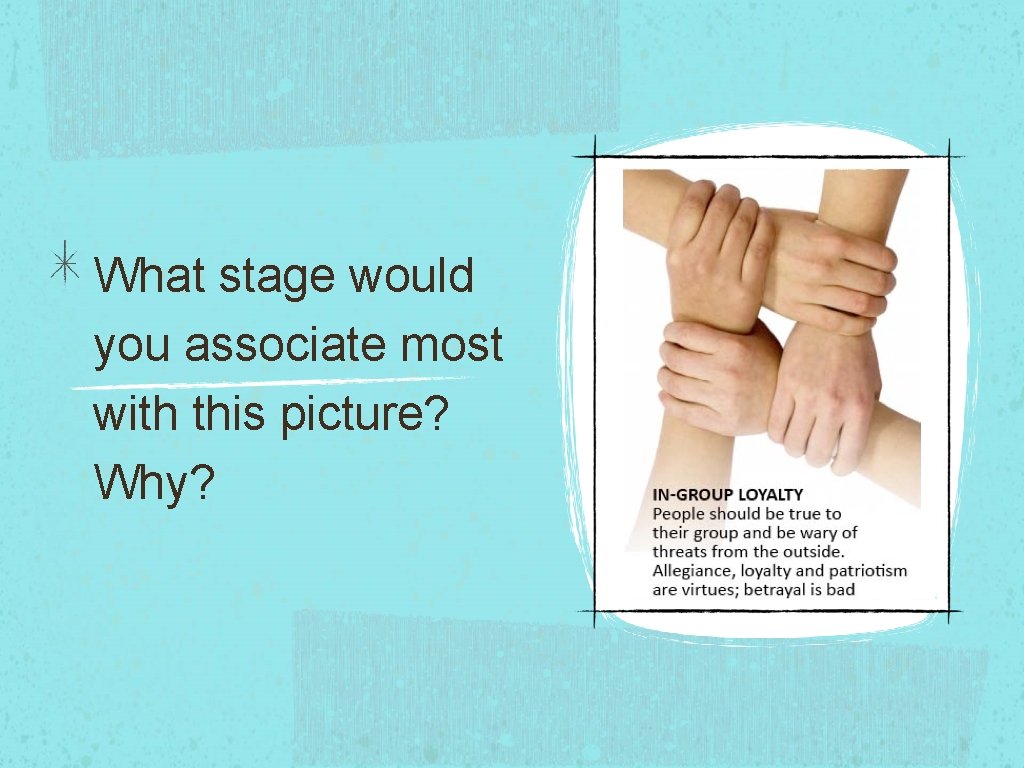 What stage would you associate most with this picture? Why?

IN-GROUP LOYALTY
People should be true to their group and be wary of threats from the outside. Allegiance, loyalty and patriotism are virtues; betrayal is bad